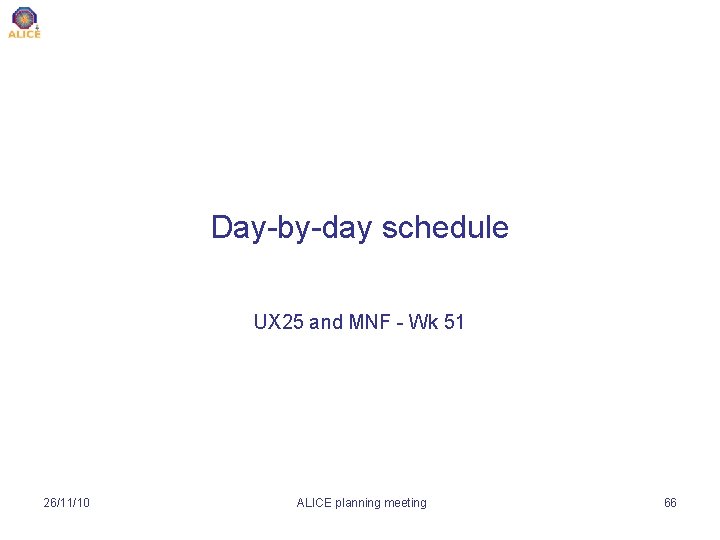 ALICE

Day-by-day schedule

UX25 and MNF - Wk 51

26/11/10 ALICE planning meeting 66